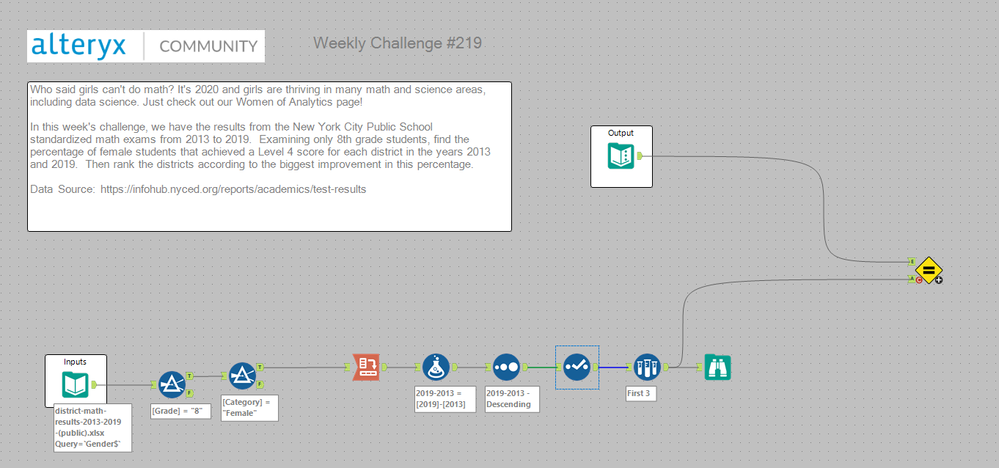 alteryx | COMMUNITY

Weekly Challenge #219

Who said girls can't do math? It's 2020 and girls are thriving in many math and science areas, including data science. Just check out our Women of Analytics page!

In this week's challenge, we have the results from the New York City Public School standardized math exams from 2013 to 2019. Examining only 8th grade students, find the percentage of female students that achieved a Level 4 score for each district in the years 2013 and 2019. Then rank the districts according to the biggest improvement in this percentage.

Data Source: https://infohub.nyced.org/reports/academics/test-results

Output

Inputs

district-math-results-2013-2019-(public).xlsx Query='Gender$'

[Grade] = "8"

[Category] = "Female"

2019-2013 = [2019]-[2013]

2019-2013 - Descending

First 3